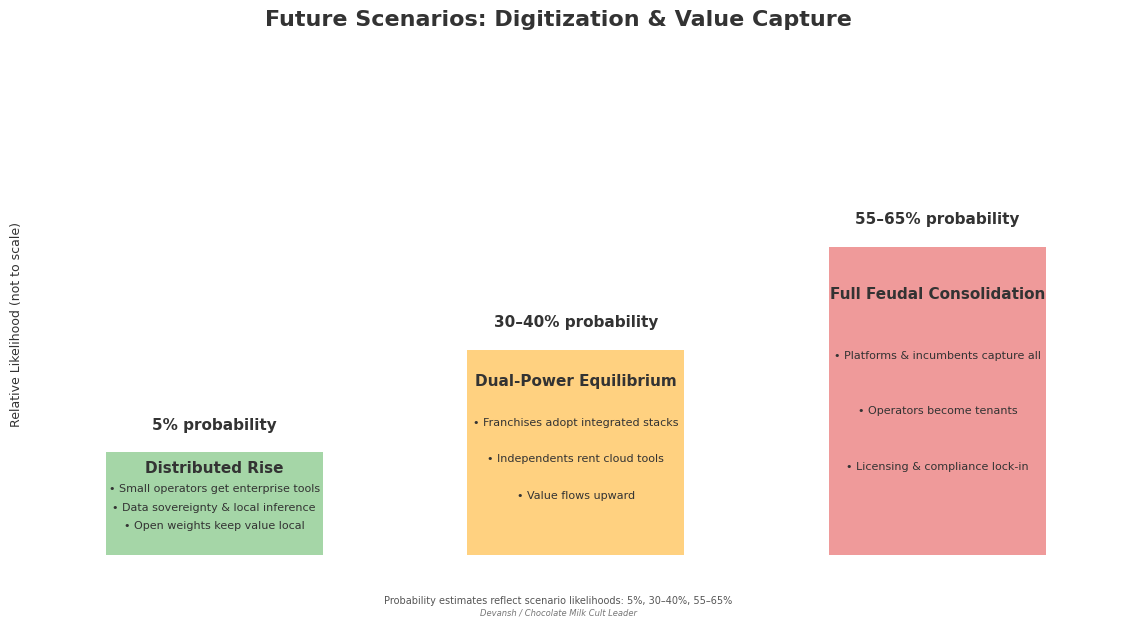 Future Scenarios: Digitization & Value Capture

Relative Likelihood (not to scale)

5% probability

Distributed Rise
• Small operators get enterprise tools
• Data sovereignty & local inference
• Open weights keep value local

30–40% probability

Dual-Power Equilibrium
• Franchises adopt integrated stacks
• Independents rent cloud tools
• Value flows upward

55–65% probability

Full Feudal Consolidation
• Platforms & incumbents capture all
• Operators become tenants
• Licensing & compliance lock-in

Probability estimates reflect scenario likelihoods: 5%, 30–40%, 55–65%
Devansh / Chocolate Milk Cult Leader